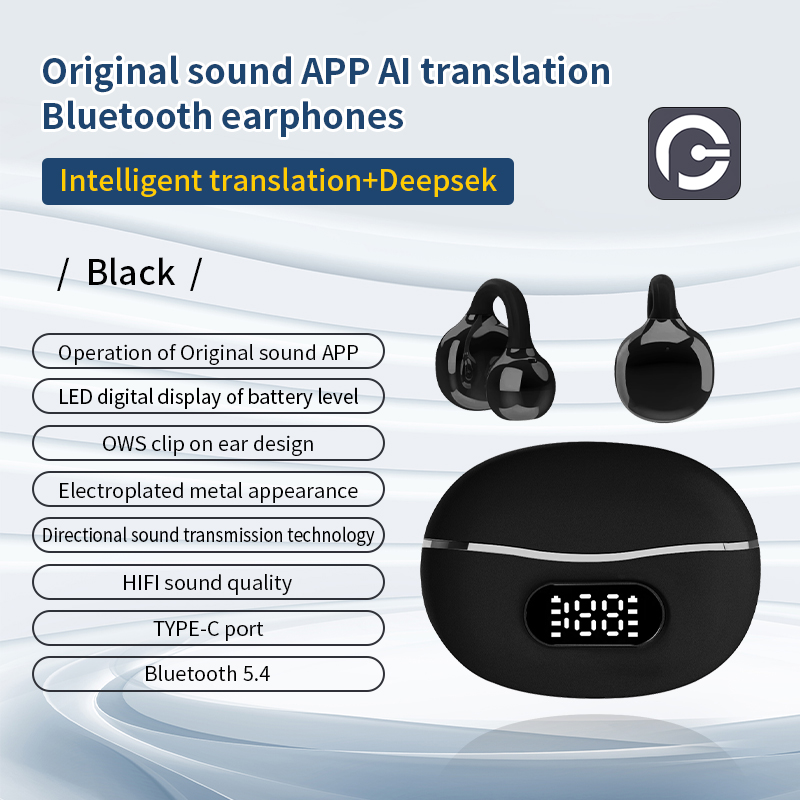 Original sound APP AI translation Bluetooth earphones

Intelligent translation+Deepsek

/ Black /

Operation of Original sound APP

LED digital display of battery level

OWS clip on ear design

Electroplated metal appearance

Directional sound transmission technology

HIFI sound quality

TYPE-C port

Bluetooth 5.4

88